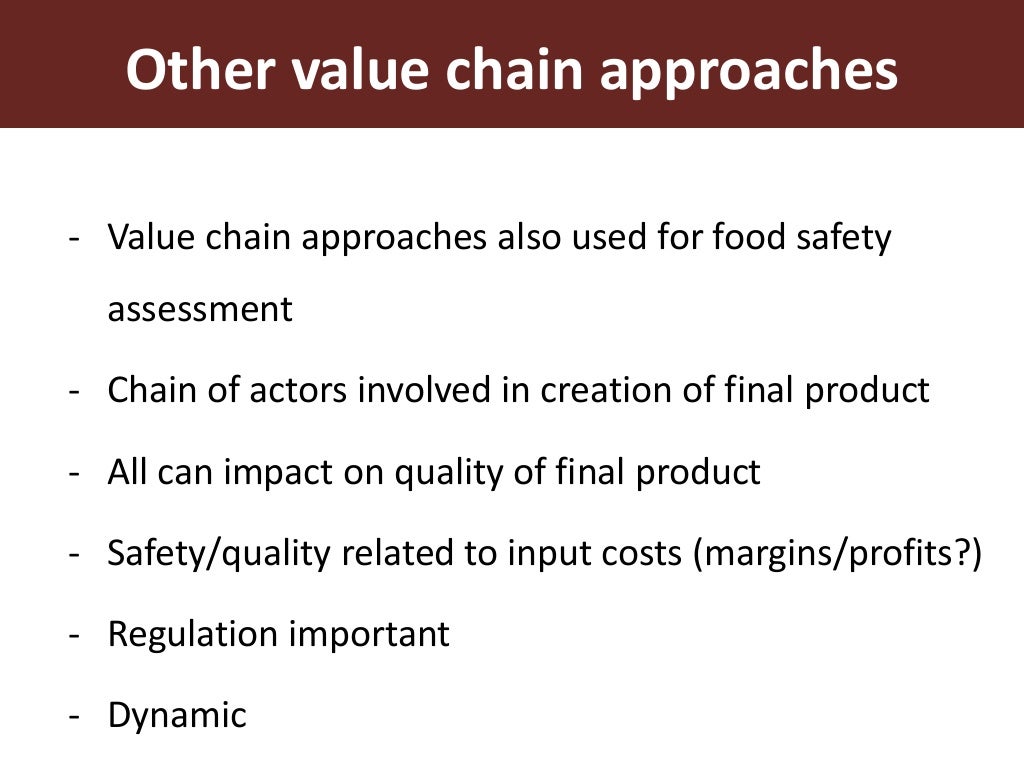 Other value chain approaches

- Value chain approaches also used for food safety assessment
- Chain of actors involved in creation of final product
- All can impact on quality of final product
- Safety/quality related to input costs (margins/profits?)
- Regulation important
- Dynamic